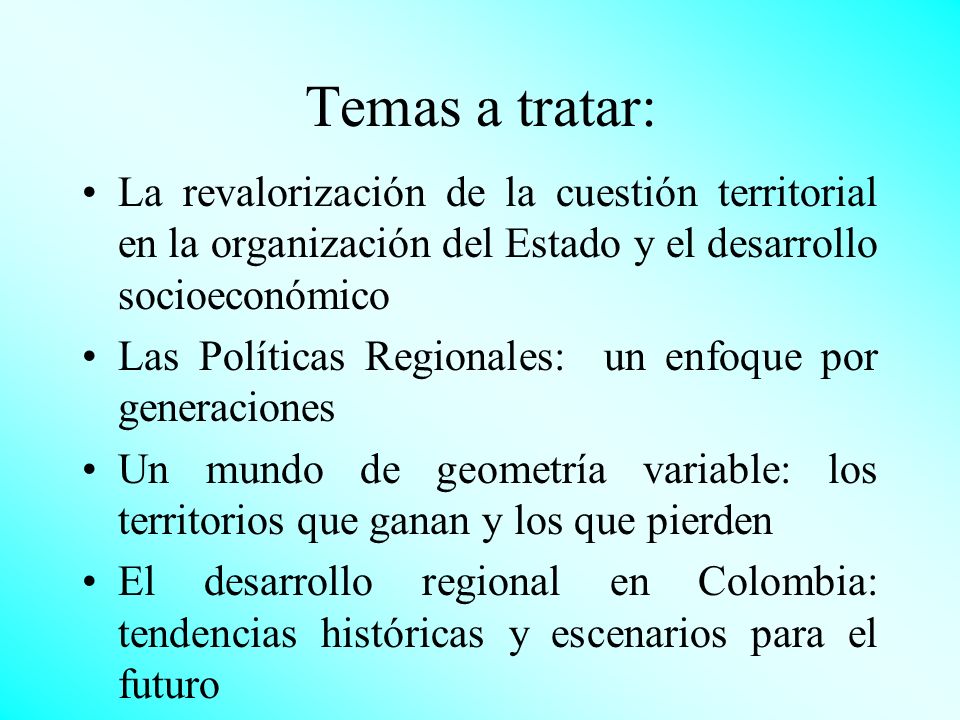 Temas a tratar:

• La revalorización de la cuestión territorial en la organización del Estado y el desarrollo socioeconómico

• Las Políticas Regionales:  un enfoque por generaciones

• Un mundo de geometría variable: los territorios que ganan y los que pierden

• El desarrollo regional en Colombia: tendencias históricas y escenarios para el futuro